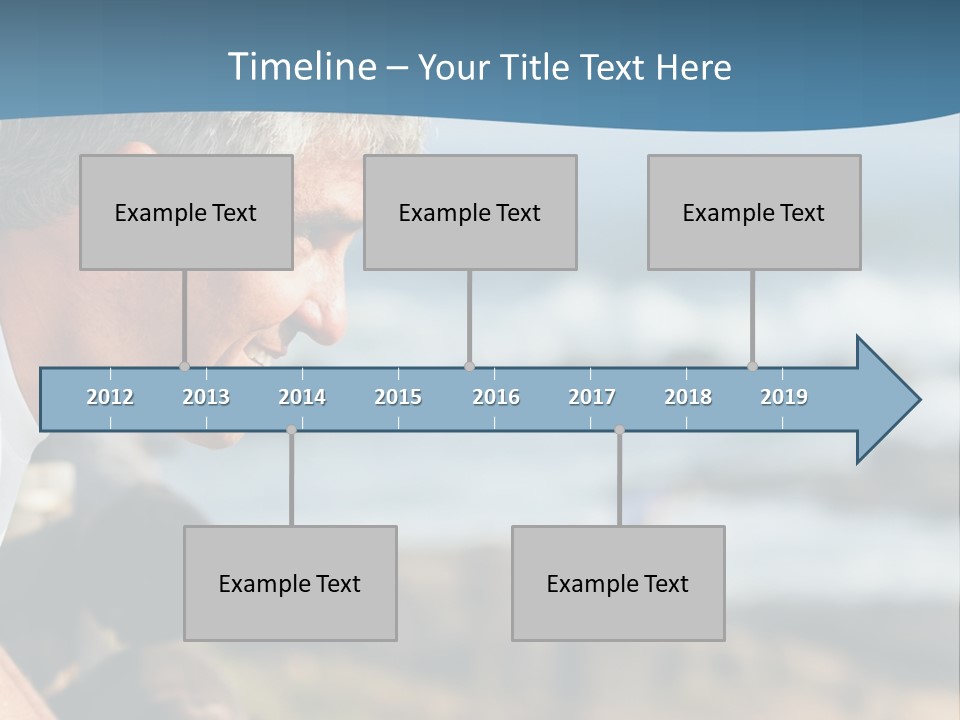 Timeline – Your Title Text Here

Example Text

Example Text

Example Text

2012 2013 2014 2015 2016 2017 2018 2019

Example Text

Example Text